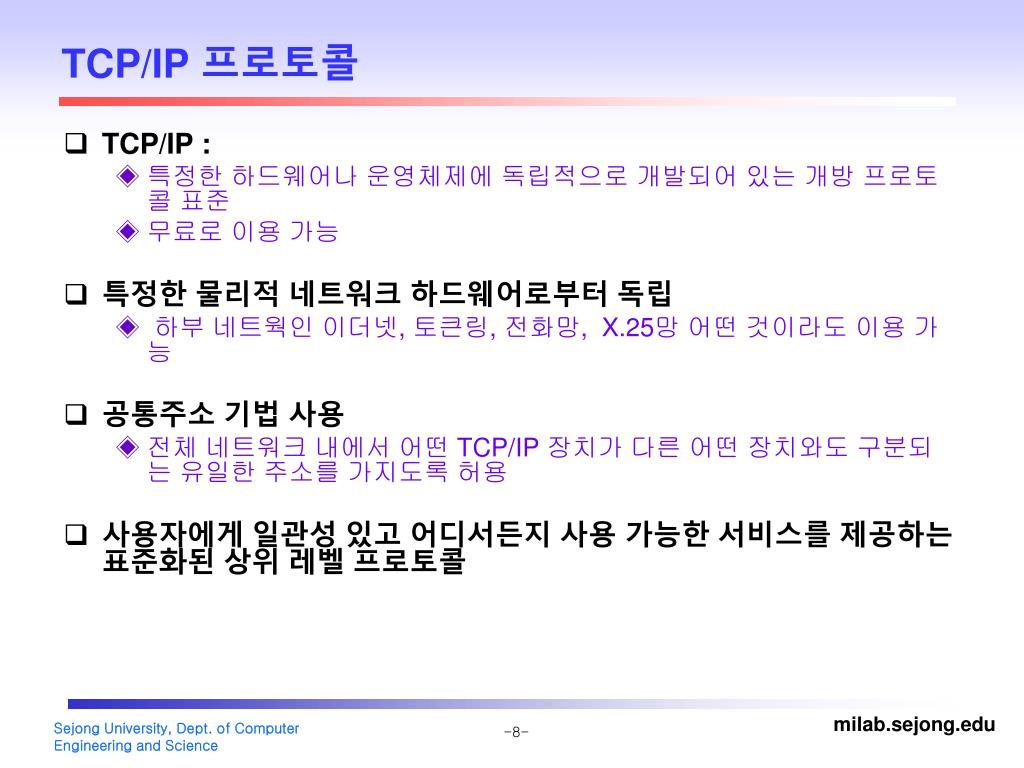 TCP/IP 프로토콜

❑ TCP/IP :

◈ 특정한 하드웨어나 운영체제에 독립적으로 개발되어 있는 개방 프로토콜 표준

◈ 무료로 이용 가능

❑ 특정한 물리적 네트워크 하드웨어로부터 독립

◈ 하부 네트웍인 이더넷, 토큰링, 전화망, X.25망 어떤 것이라도 이용 가능

❑ 공통주소 기법 사용

◈ 전체 네트워크 내에서 어떤 TCP/IP 장치가 다른 어떤 장치와도 구분되는 유일한 주소를 가지도록 허용

❑ 사용자에게 일관성 있고 어디서든지 사용 가능한 서비스를 제공하는 표준화된 상위 레벨 프로토콜

Sejong University, Dept. of Computer Engineering and Science

-8-

milab.sejong.edu